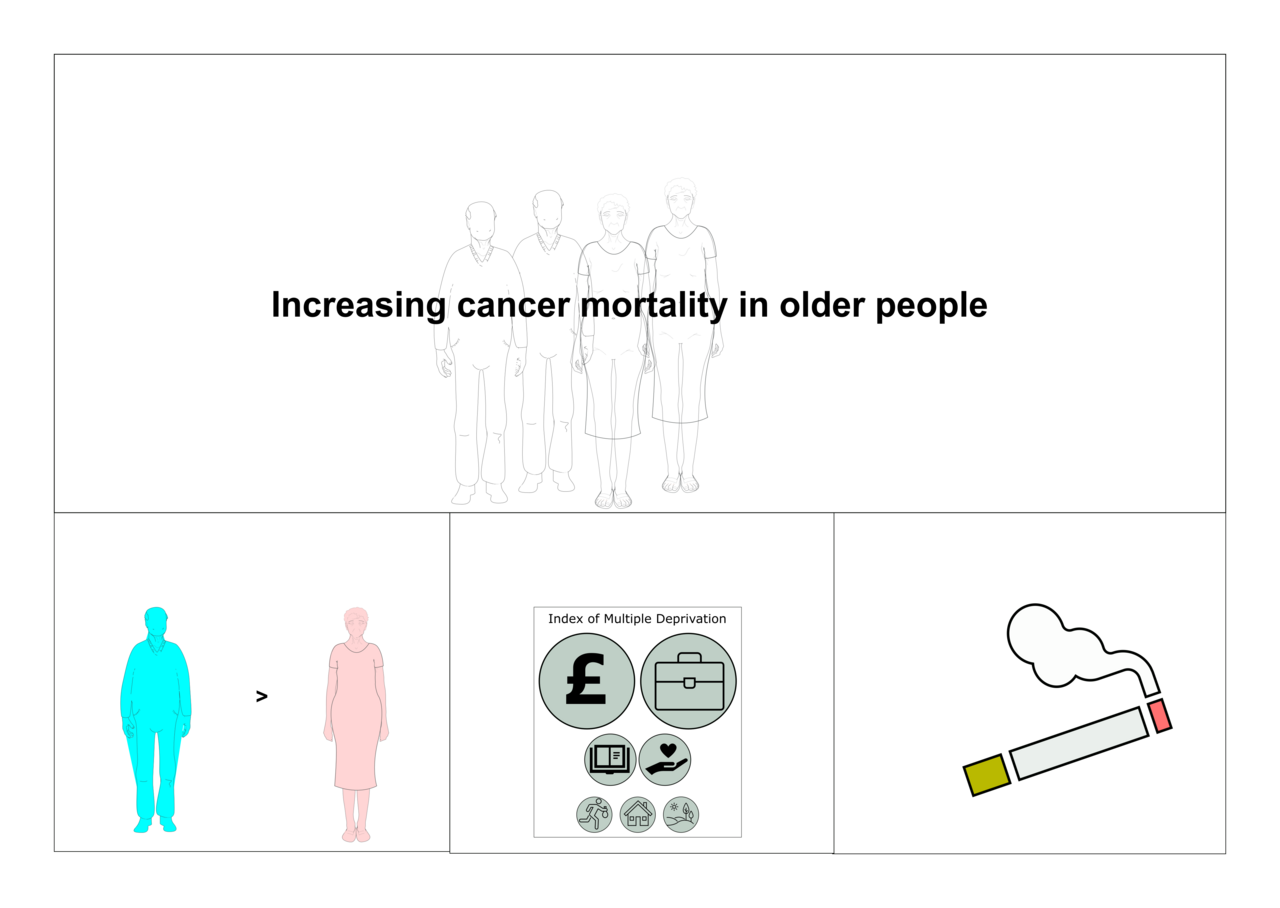 Increasing cancer mortality in older people

>

Index of Multiple Deprivation

£